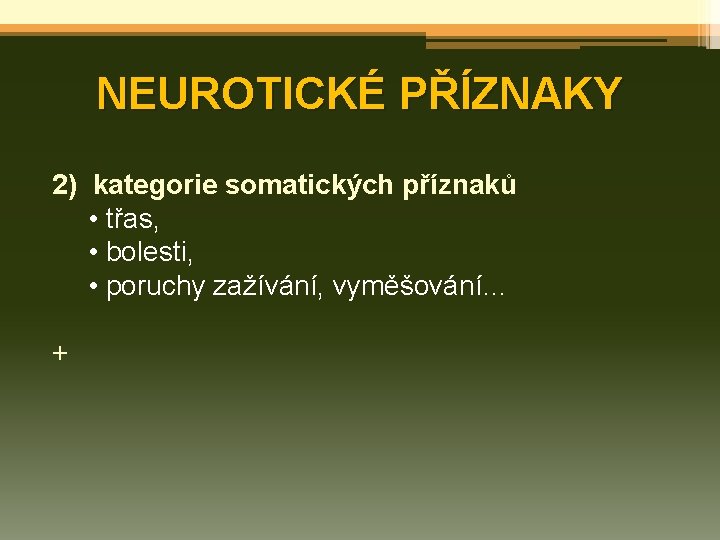 NEUROTICKÉ PŘÍZNAKY

2) kategorie somatických příznaků
• třas,
• bolesti,
• poruchy zažívání, vyměšování…

+